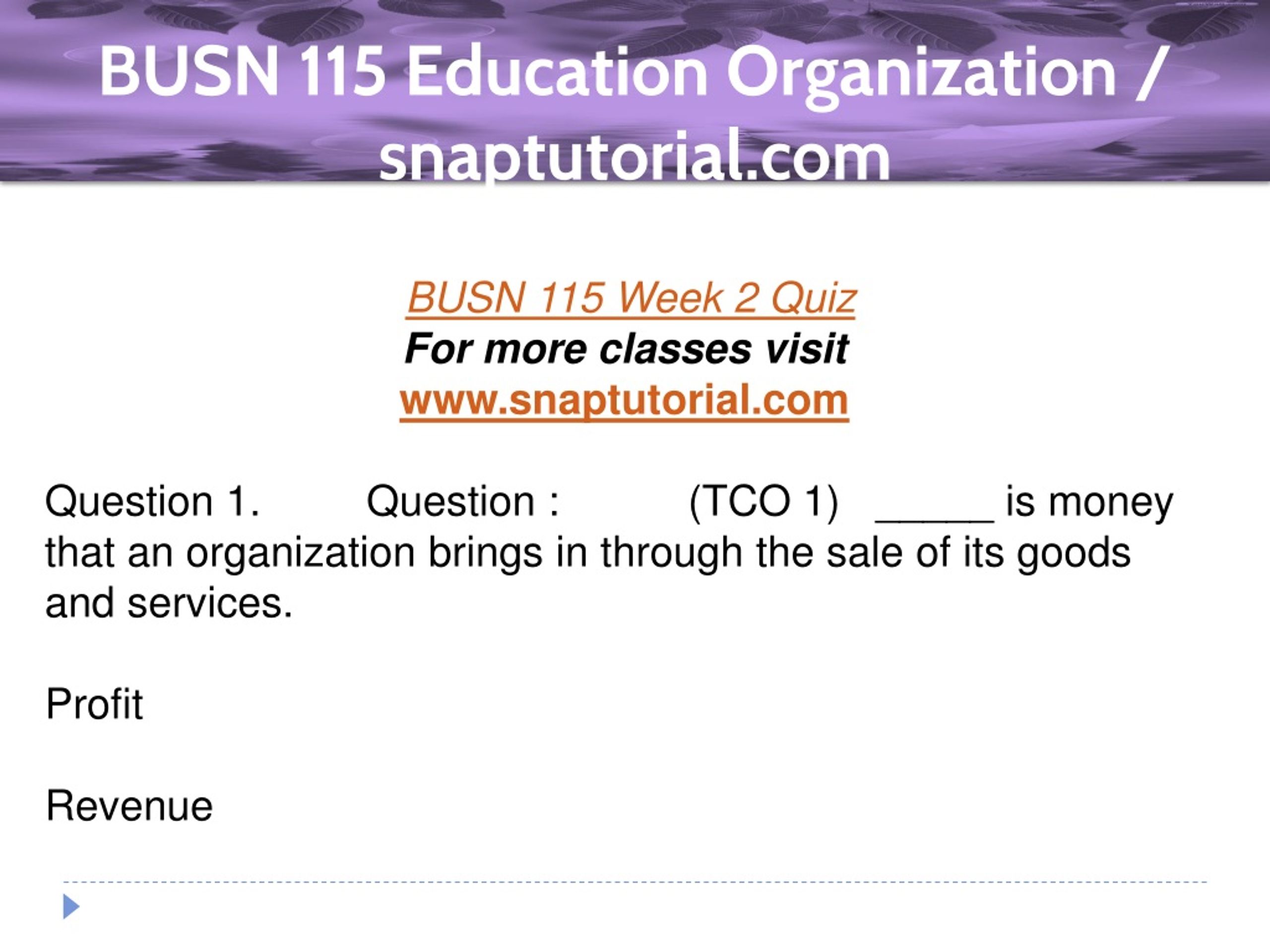 BUSN 115 Education Organization / snaptutorial.com

BUSN 115 Week 2 Quiz
For more classes visit
www.snaptutorial.com

Question 1. Question : (TCO 1) _____ is money that an organization brings in through the sale of its goods and services.

Profit

Revenue